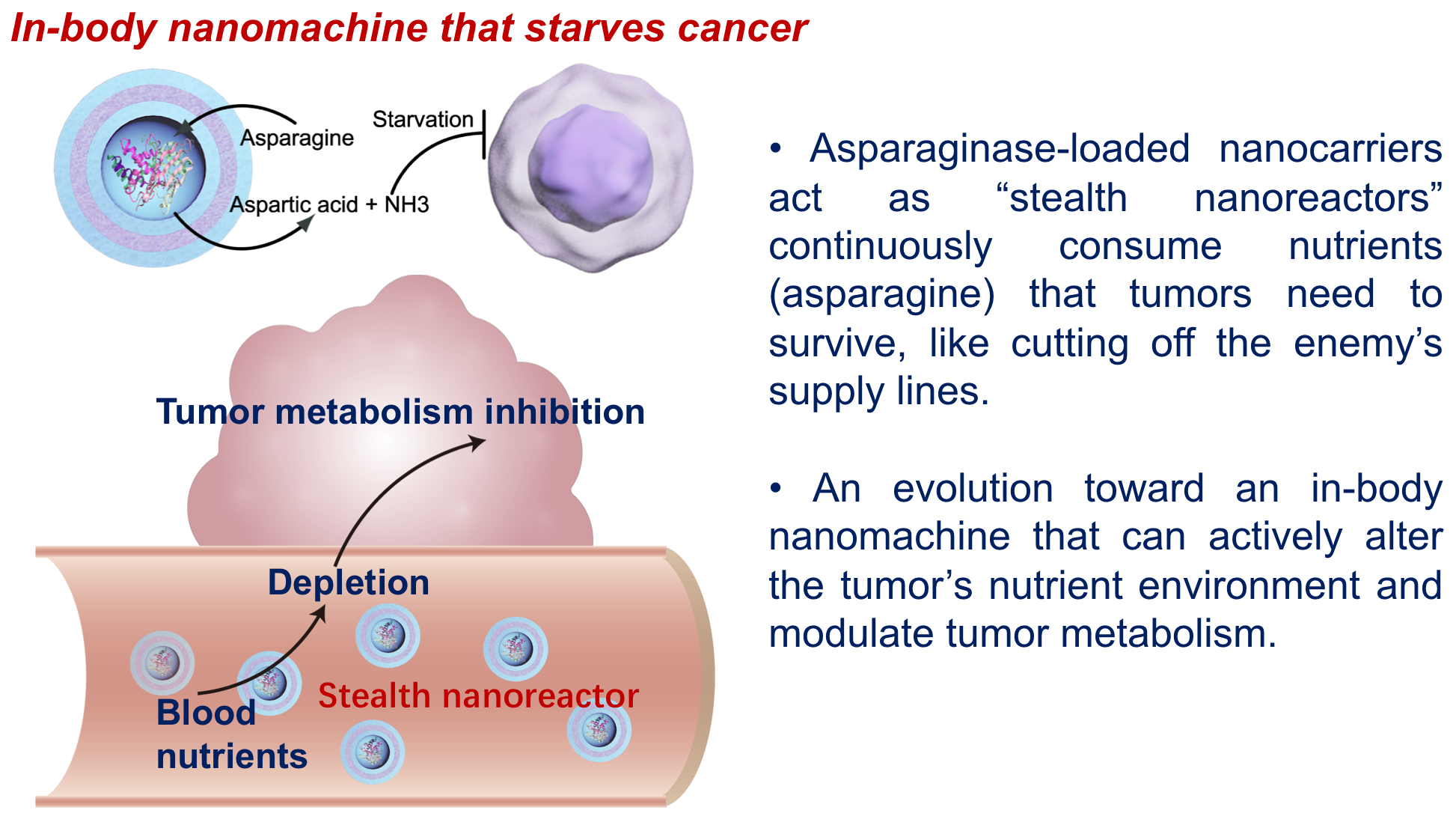 In-body nanomachine that starves cancer

Asparagine

Starvation

Aspartic acid + NH3

Tumor metabolism inhibition

Depletion

Stealth nanoreactor

Blood nutrients

• Asparaginase-loaded nanocarriers act as “stealth nanoreactors” continuously consume nutrients (asparagine) that tumors need to survive, like cutting off the enemy’s supply lines.

• An evolution toward an in-body nanomachine that can actively alter the tumor’s nutrient environment and modulate tumor metabolism.